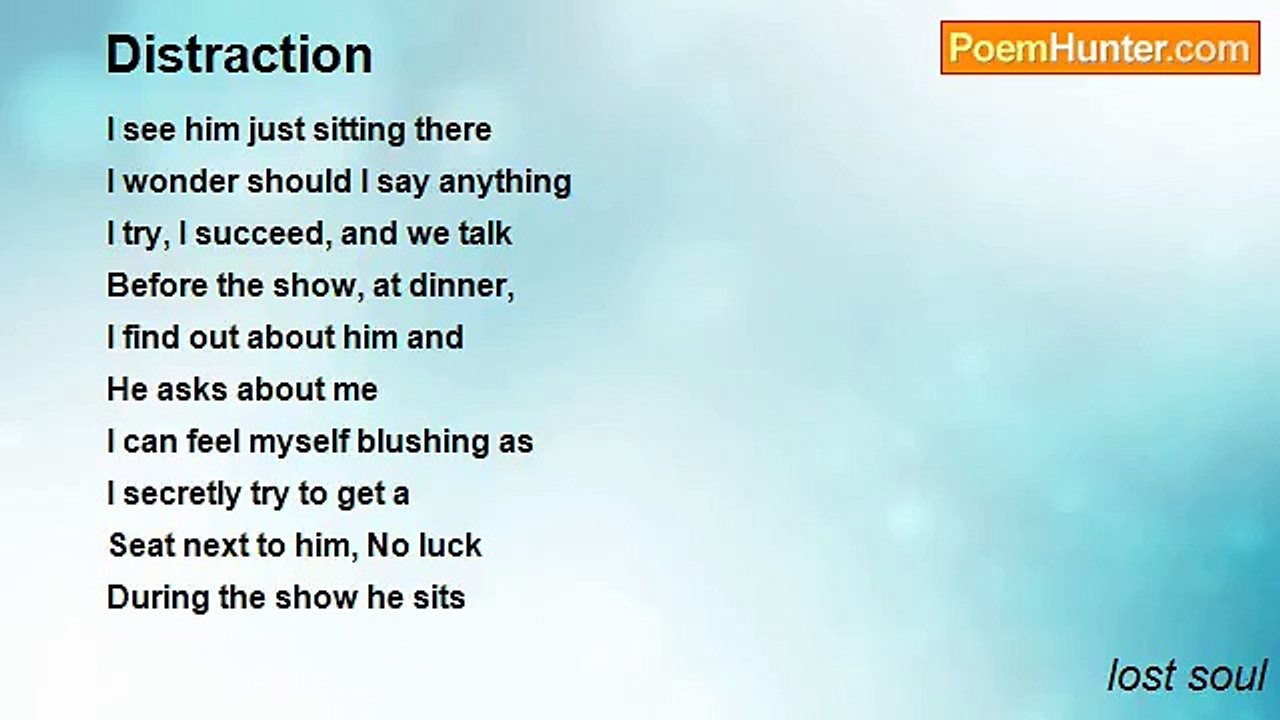 Distraction

PoemHunter.com

I see him just sitting there
I wonder should I say anything
I try, I succeed, and we talk
Before the show, at dinner,
I find out about him and
He asks about me
I can feel myself blushing as
I secretly try to get a
Seat next to him, No luck
During the show he sits

lost soul